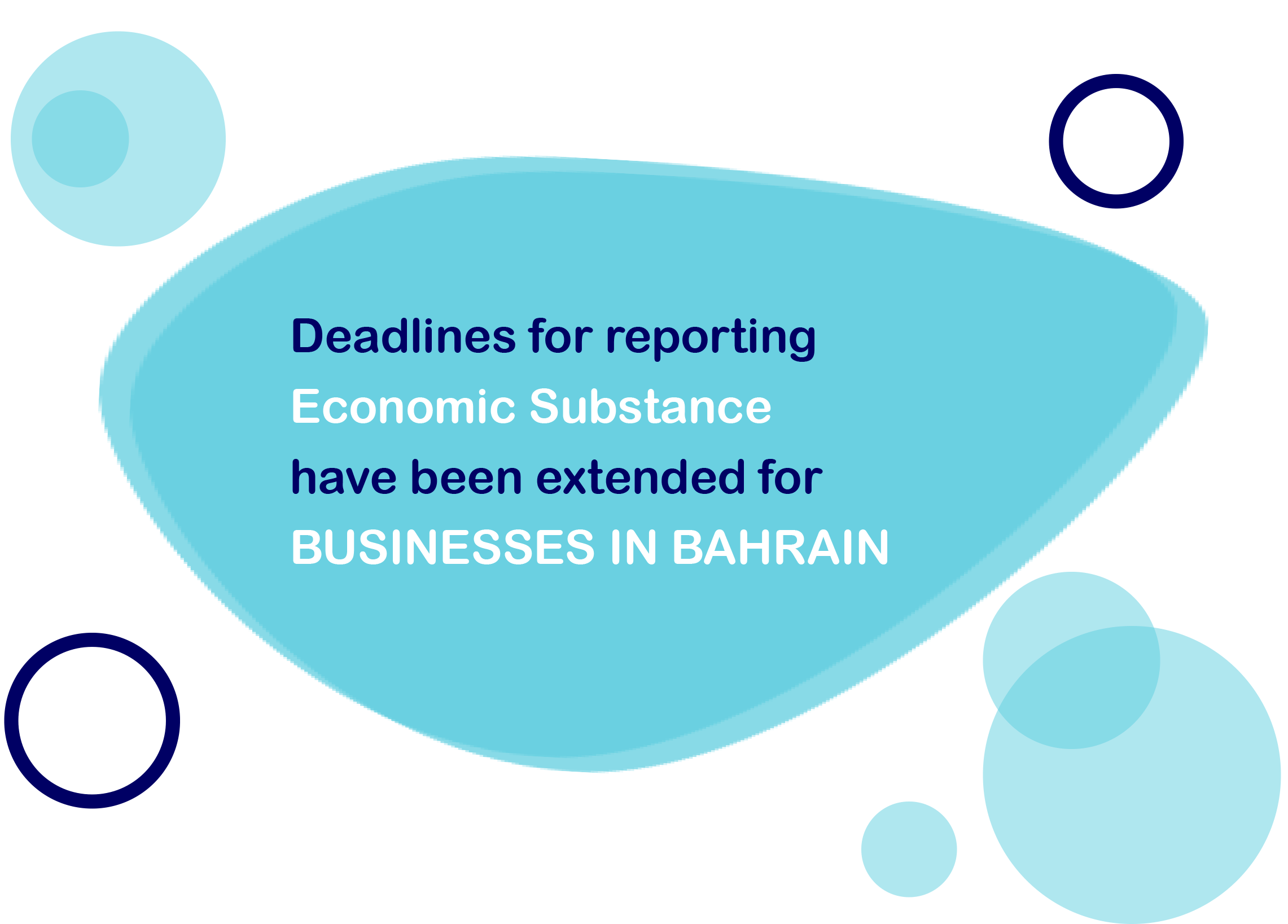 Deadlines for reporting
Economic Substance
have been extended for
BUSINESSES IN BAHRAIN